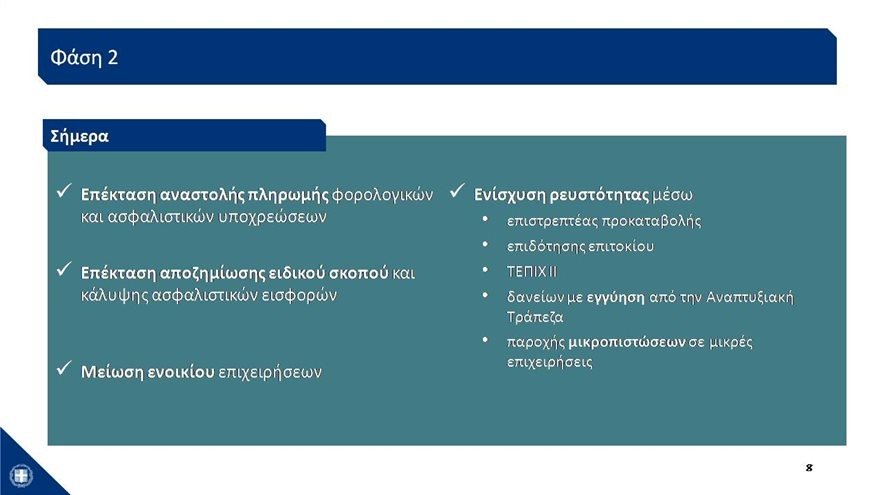 Φάση 2

Σήμερα

✓ Επέκταση αναστολής πληρωμής φορολογικών και ασφαλιστικών υποχρεώσεων

✓ Επέκταση αποζημίωσης ειδικού σκοπού και κάλυψης ασφαλιστικών εισφορών

✓ Μείωση ενοικίου επιχειρήσεων

✓ Ενίσχυση ρευστότητας μέσω
• επιστρεπτέας προκαταβολής
• επιδότησης επιτοκίου
• ΤΕΠΙΧ ΙΙ
• δανείων με εγγύηση από την Αναπτυξιακή Τράπεζα
• παροχής μικροπιστώσεων σε μικρές επιχειρήσεις

8